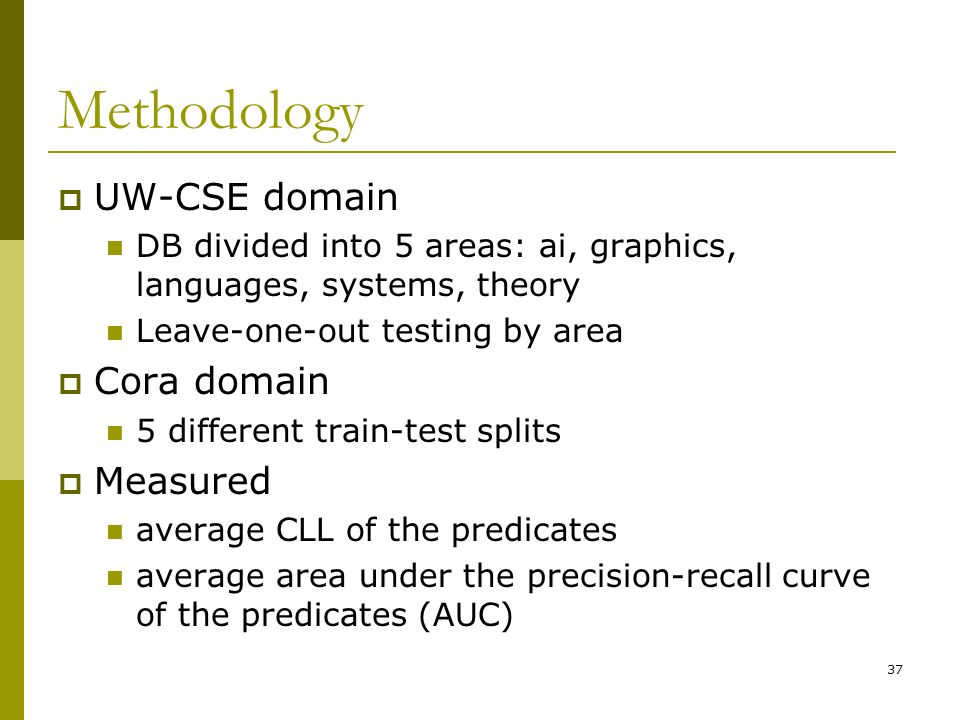 Methodology

UW-CSE domain

DB divided into 5 areas: ai, graphics, languages, systems, theory

Leave-one-out testing by area

Cora domain

5 different train-test splits

Measured

average CLL of the predicates

average area under the precision-recall curve of the predicates (AUC)

37